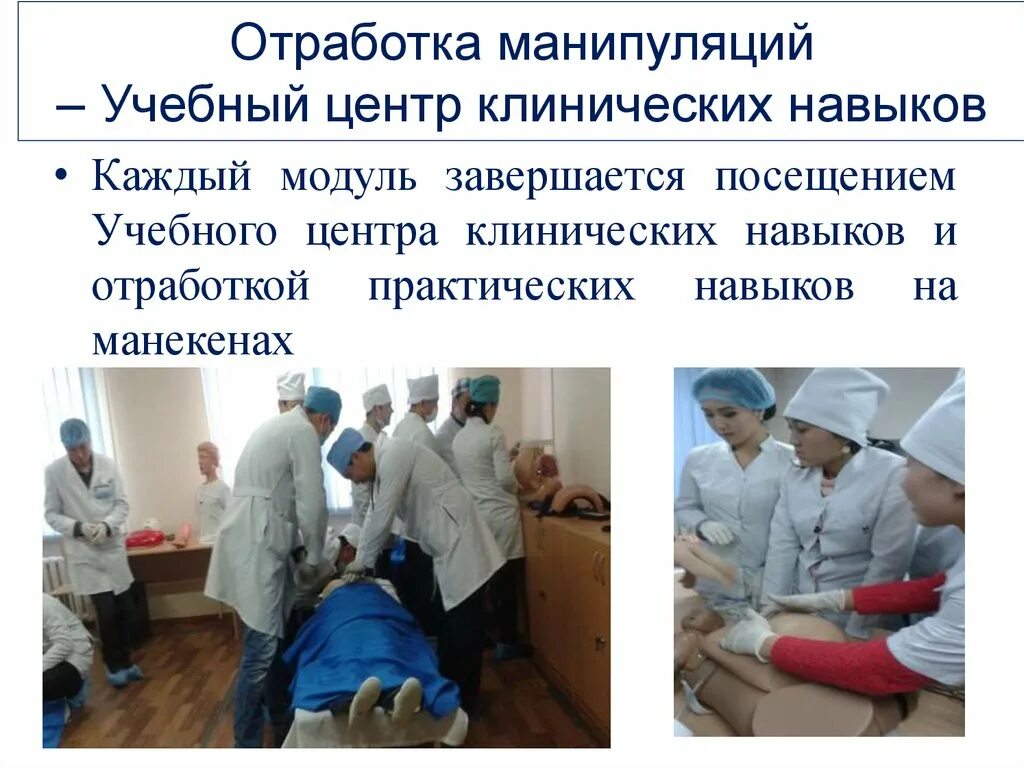 Отработка манипуляций
– Учебный центр клинических навыков

• Каждый модуль завершается посещением Учебного центра клинических навыков и отработкой практических навыков на манекенах